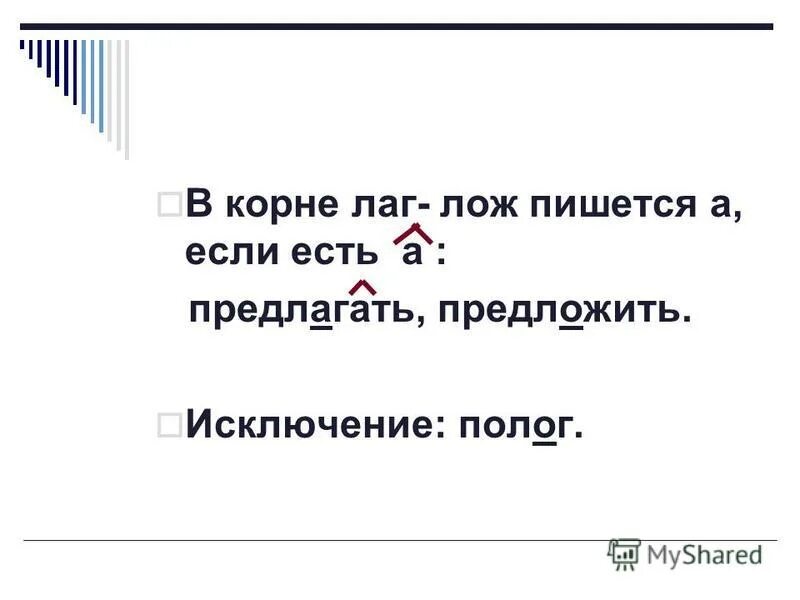 В корне лаг- лож пишется а, если есть а :

предлагать, предложить.

Исключение: полог.

MyShared